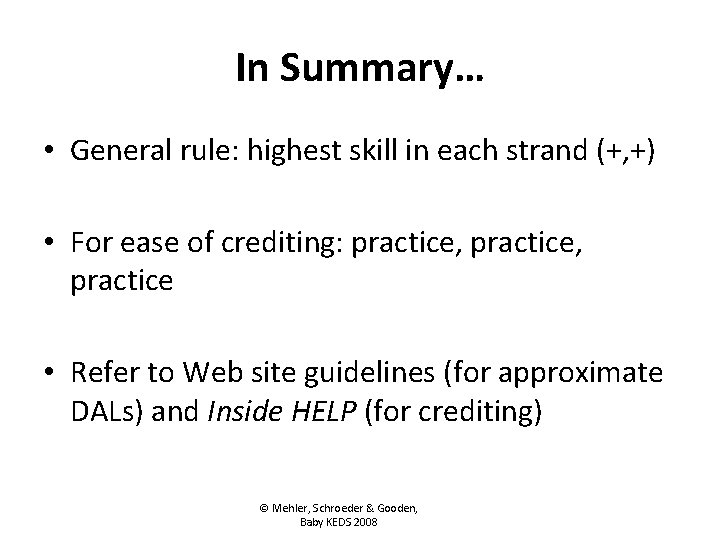 In Summary…

• General rule: highest skill in each strand (+,+)

• For ease of crediting: practice, practice, practice

• Refer to Web site guidelines (for approximate DALs) and Inside HELP (for crediting)

© Mehler, Schroeder & Gooden, Baby KEDS 2008